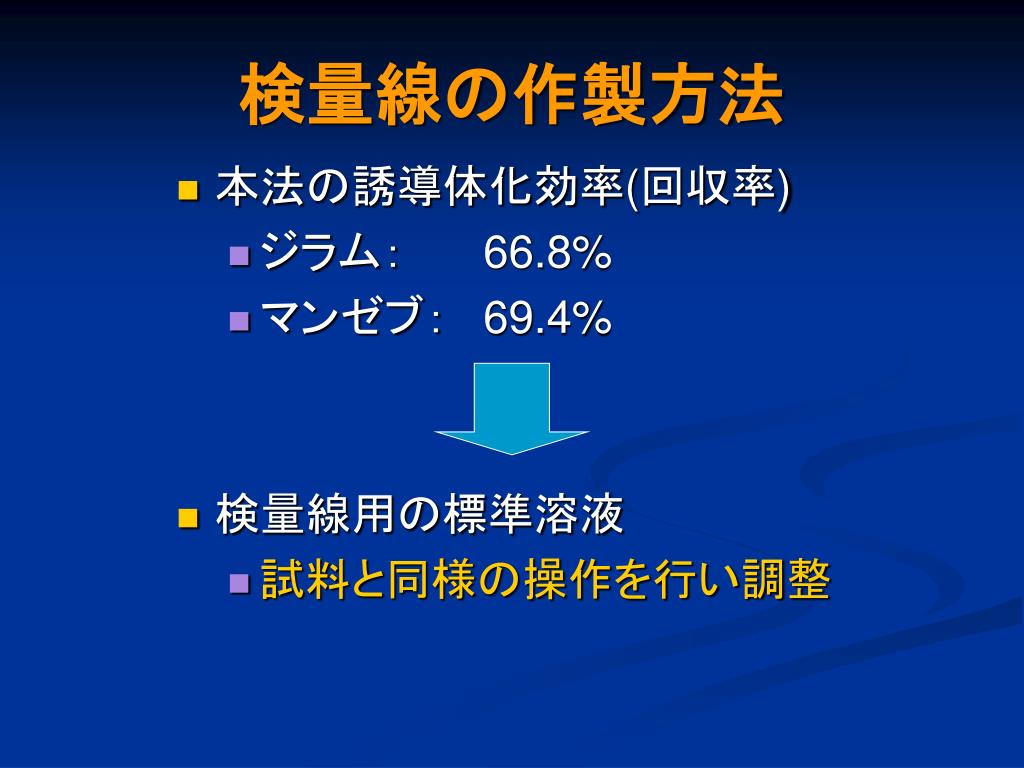 検量線の作製方法

本法の誘導体化効率(回収率)

ジラム: 66.8%

マンゼブ: 69.4%

検量線用の標準溶液

試料と同様の操作を行い調整